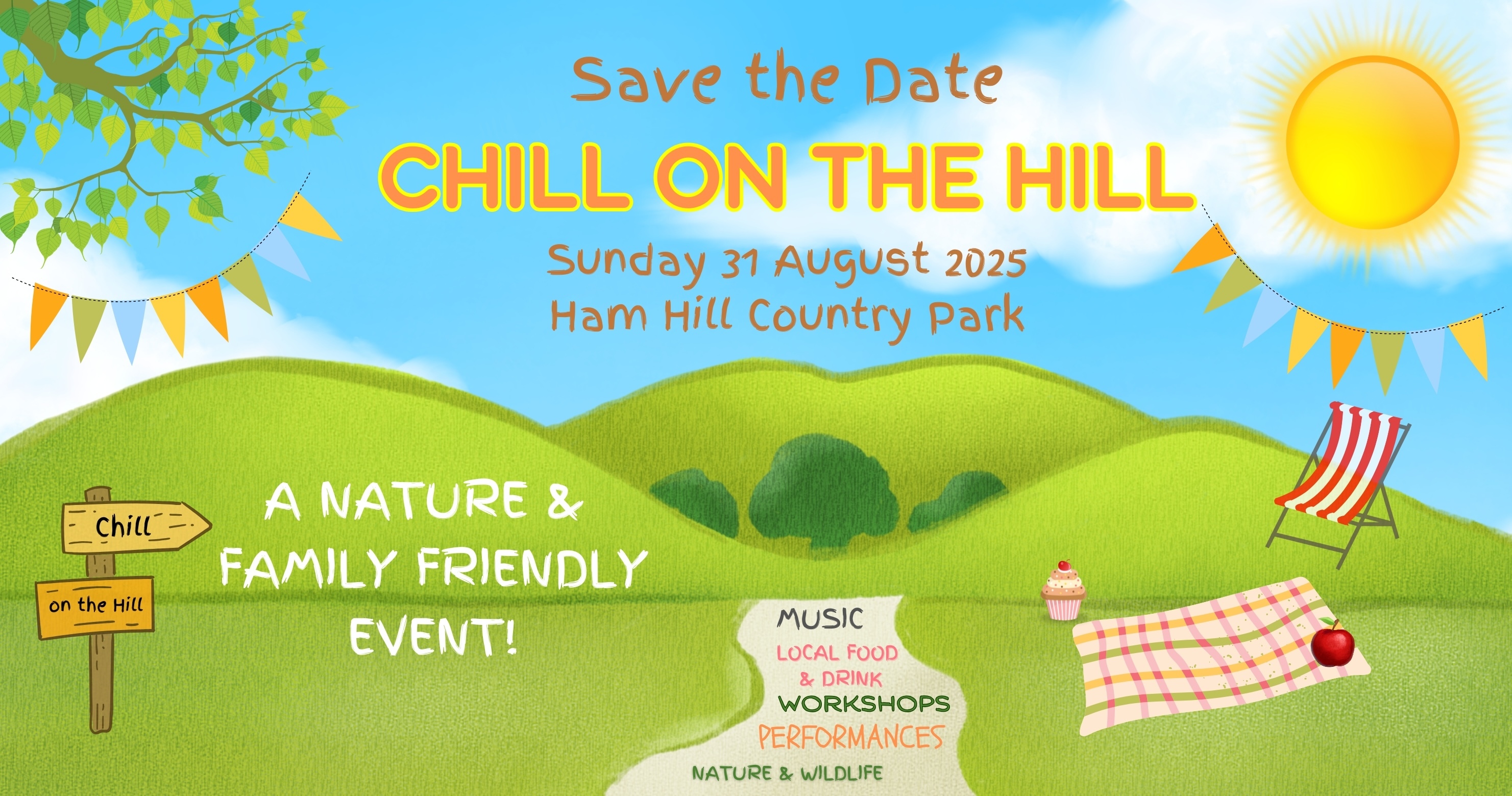 Save the Date

CHILL ON THE HILL

Sunday 31 August 2025
Ham Hill Country Park

Chill
on the Hill

A NATURE & FAMILY FRIENDLY EVENT!

MUSIC
LOCAL FOOD & DRINK
WORKSHOPS
PERFORMANCES
NATURE & WILDLIFE